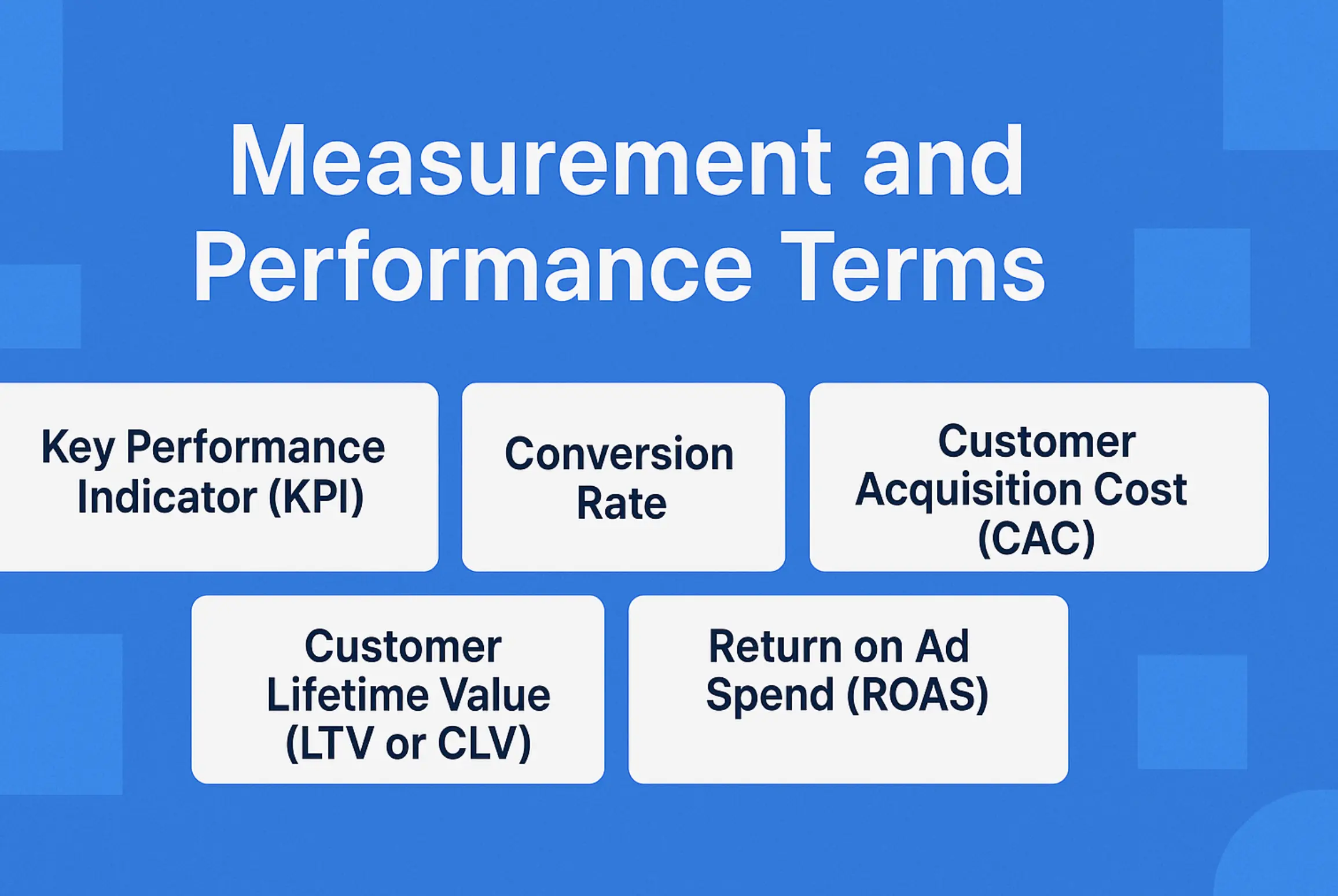 Measurement and Performance Terms

Key Performance Indicator (KPI)

Conversion Rate

Customer Acquisition Cost (CAC)

Customer Lifetime Value (LTV or CLV)

Return on Ad Spend (ROAS)